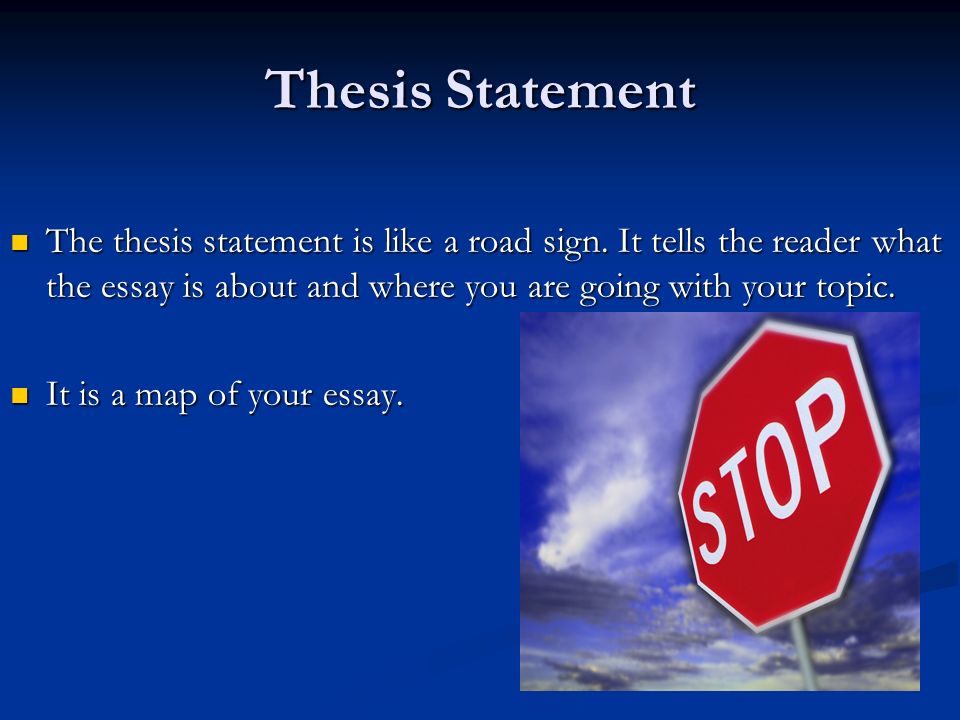 Thesis Statement

The thesis statement is like a road sign. It tells the reader what the essay is about and where you are going with your topic.

It is a map of your essay.

STOP